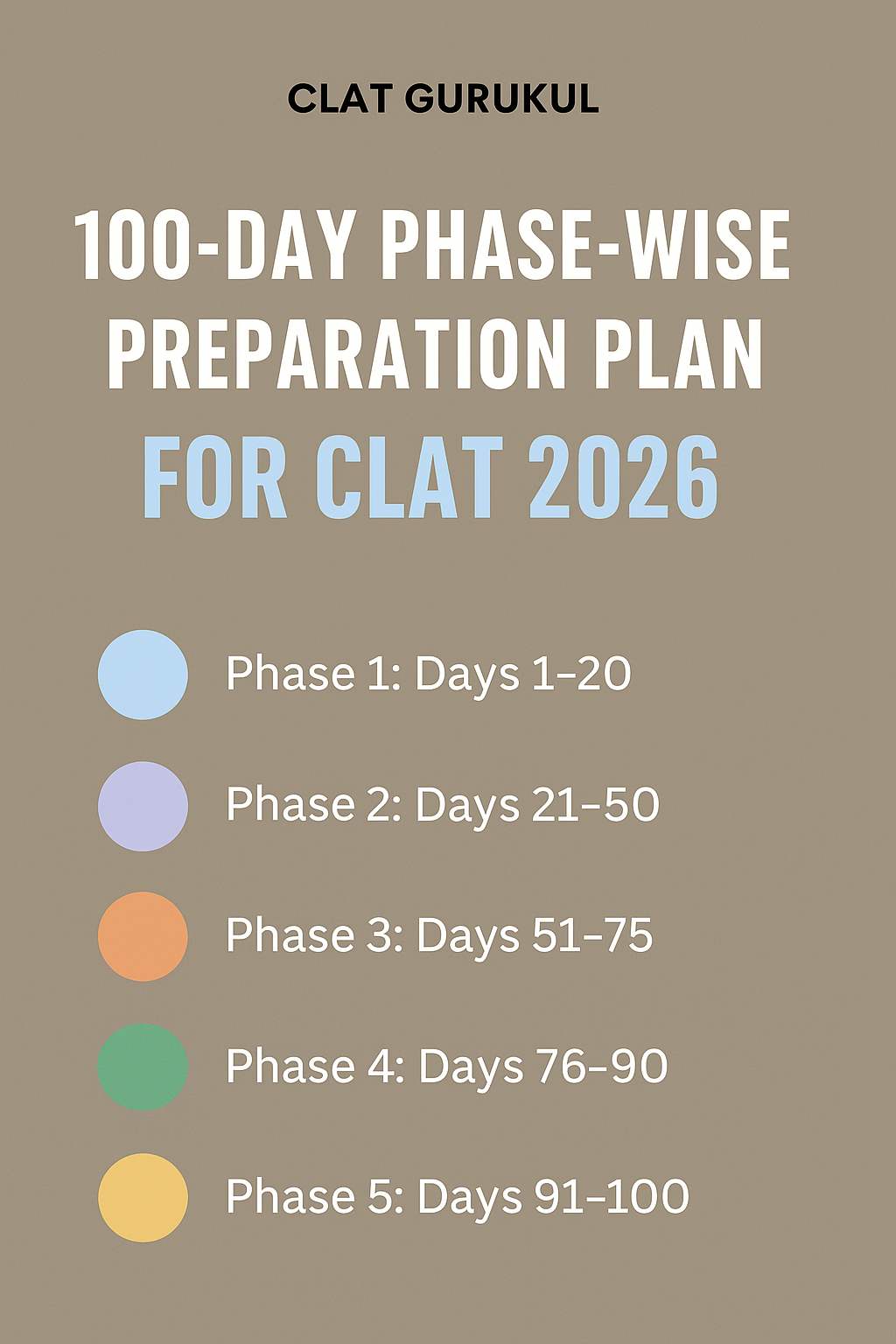 CLAT GURUKUL

100-DAY PHASE-WISE PREPARATION PLAN FOR CLAT 2026

Phase 1: Days 1–20

Phase 2: Days 21–50

Phase 3: Days 51–75

Phase 4: Days 76–90

Phase 5: Days 91–100